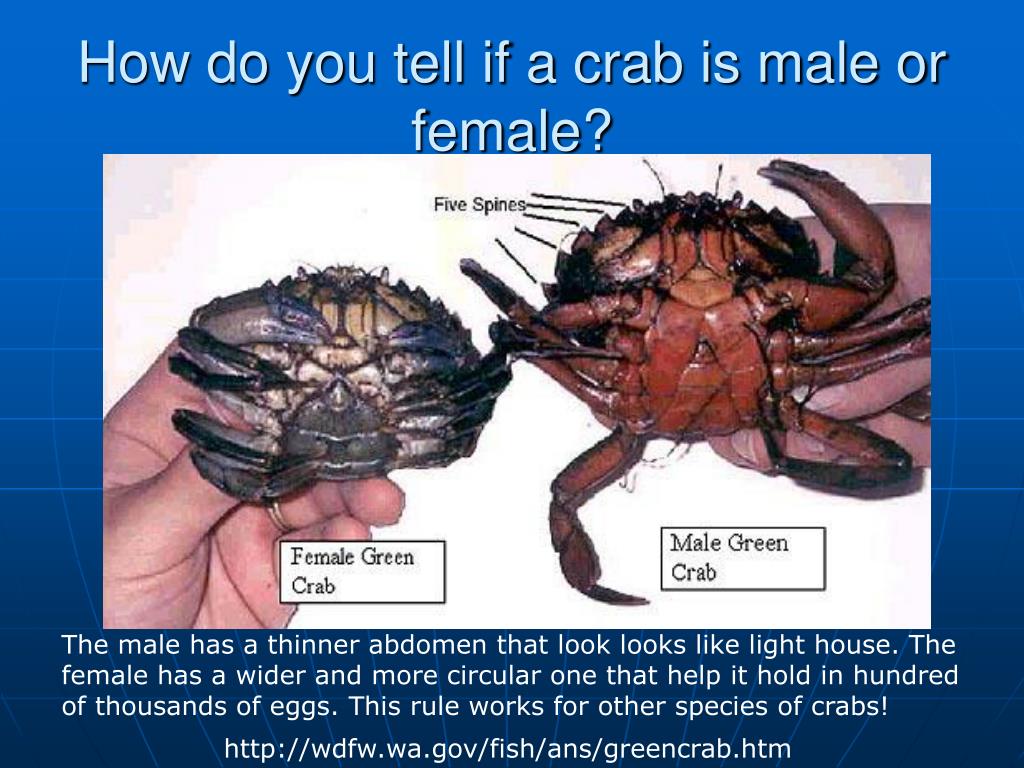 How do you tell if a crab is male or female?

Five Spines

Female Green Crab

Male Green Crab

The male has a thinner abdomen that look looks like light house. The female has a wider and more circular one that help it hold in hundred of thousands of eggs. This rule works for other species of crabs!

http://wdfw.wa.gov/fish/ans/greencrab.htm